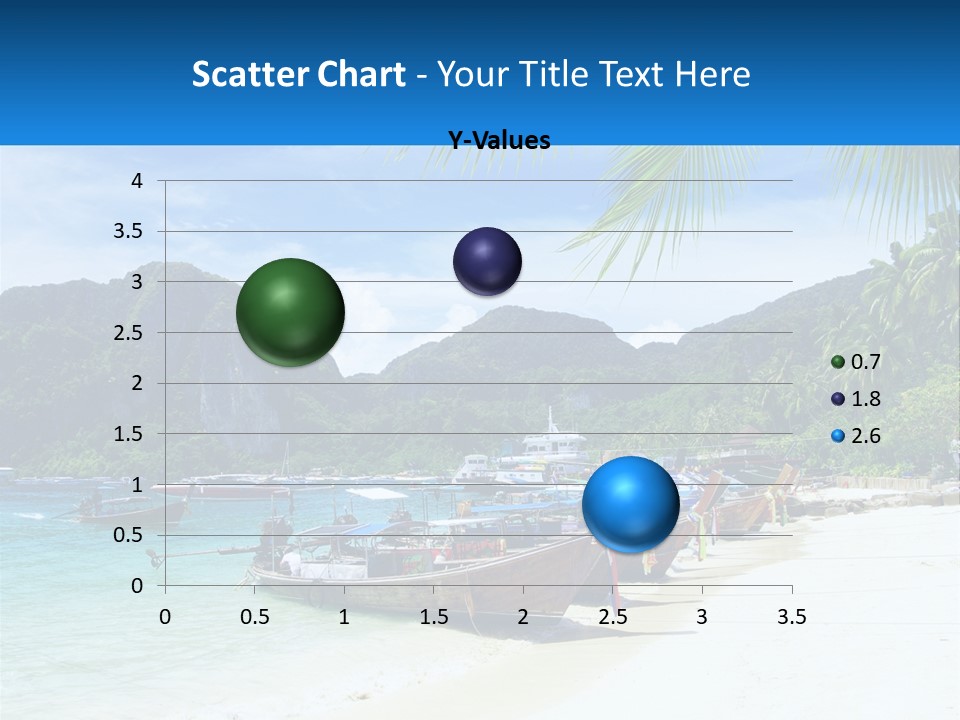 Scatter Chart - Your Title Text Here

Y-Values

4
3.5
3
2.5
2
1.5
1
0.5
0

0 0.5 1 1.5 2 2.5 3 3.5

0.7
1.8
2.6